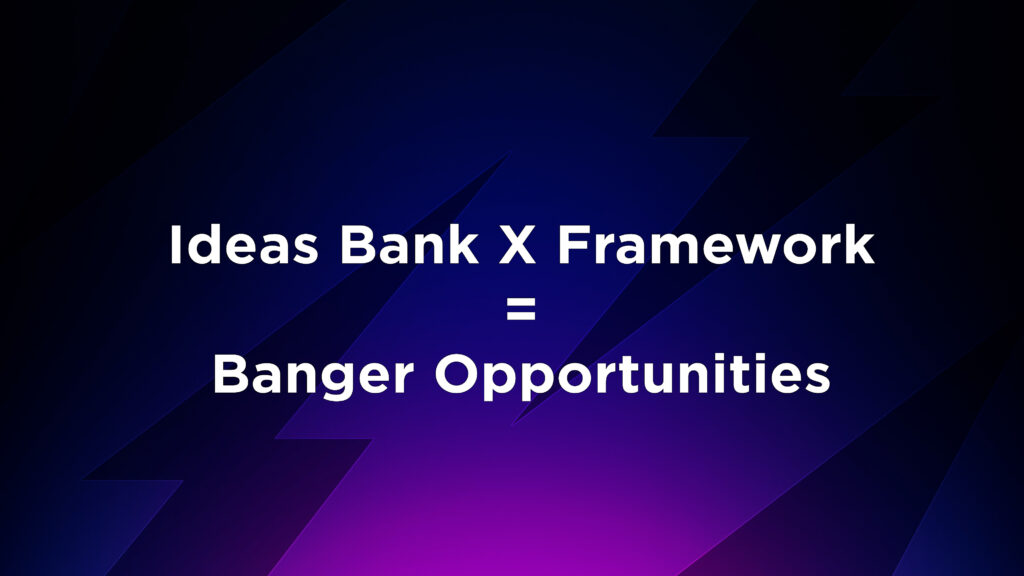 Ideas Bank X Framework
=
Banger Opportunities